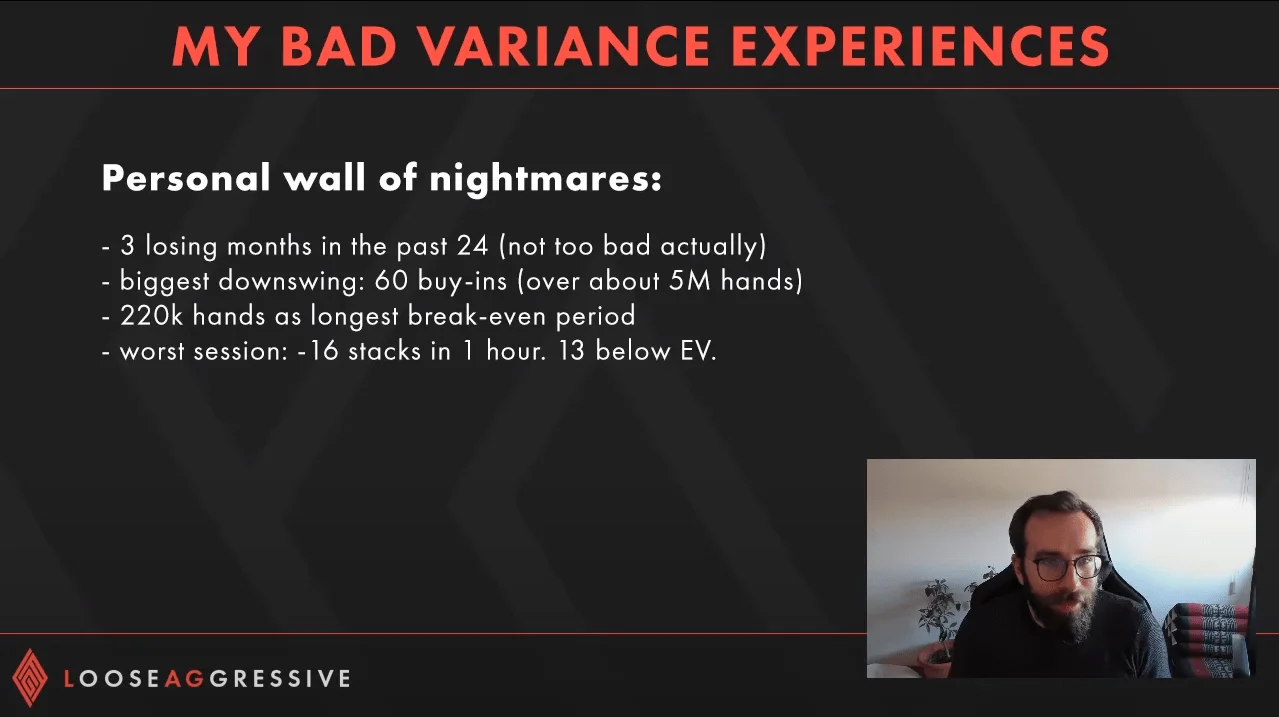 MY BAD VARIANCE EXPERIENCES

Personal wall of nightmares:

- 3 losing months in the past 24 (not too bad actually)
- biggest downswing: 60 buy-ins (over about 5M hands)
- 220k hands as longest break-even period
- worst session: -16 stacks in 1 hour. 13 below EV.

LOOSEAGGRESSIVE